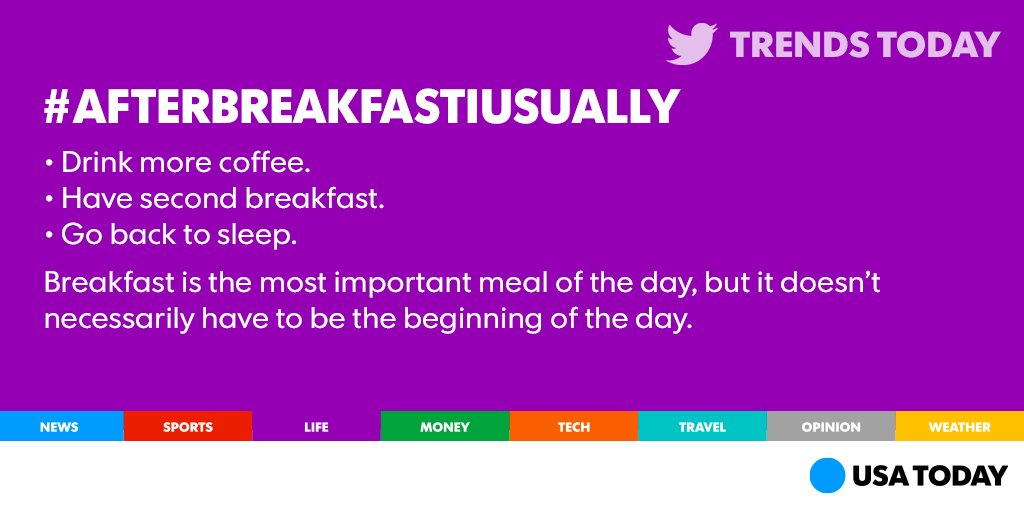 TRENDS TODAY

#AFTERBREAKFASTIUSUALLY

• Drink more coffee.
• Have second breakfast.
• Go back to sleep.

Breakfast is the most important meal of the day, but it doesn't necessarily have to be the beginning of the day.

NEWS SPORTS LIFE MONEY TECH TRAVEL OPINION WEATHER

USA TODAY